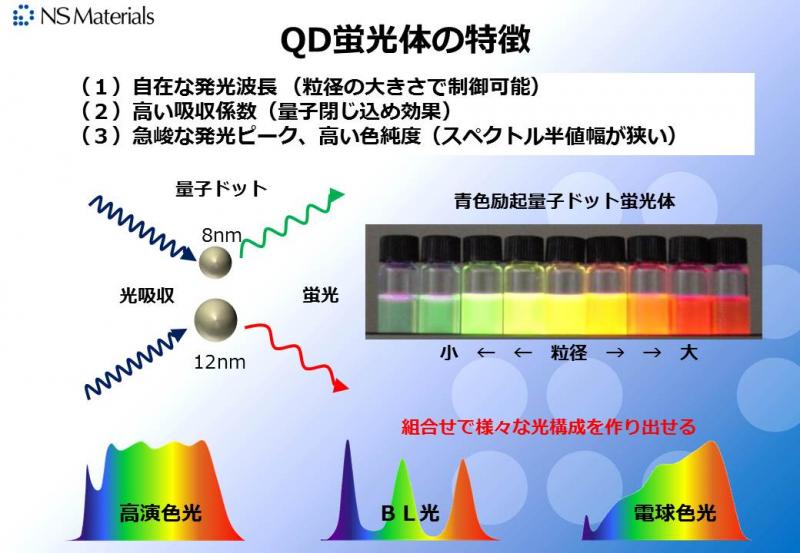 NS Materials

QD蛍光体の特徴

（１）自在な発光波長（粒径の大きさで制御可能）
（２）高い吸収係数（量子閉じ込め効果）
（３）急峻な発光ピーク、高い色純度（スペクトル半値幅が狭い）

量子ドット

8nm

光吸収

蛍光

12nm

青色励起量子ドット蛍光体

小 ← ← 粒径 → → 大

組合せで様々な光構成を作り出せる

高演色光

ＢＬ光

電球色光